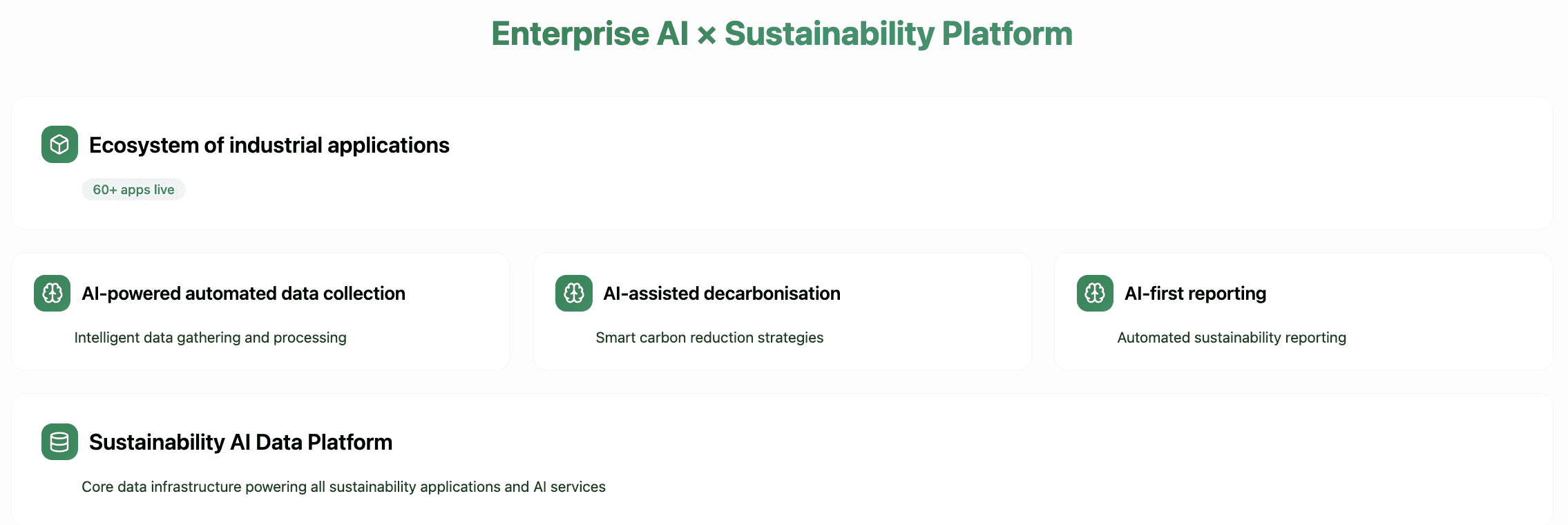 Enterprise AI × Sustainability Platform

Ecosystem of industrial applications

60+ apps live

AI-powered automated data collection

Intelligent data gathering and processing

AI-assisted decarbonisation

Smart carbon reduction strategies

AI-first reporting

Automated sustainability reporting

Sustainability AI Data Platform

Core data infrastructure powering all sustainability applications and AI services